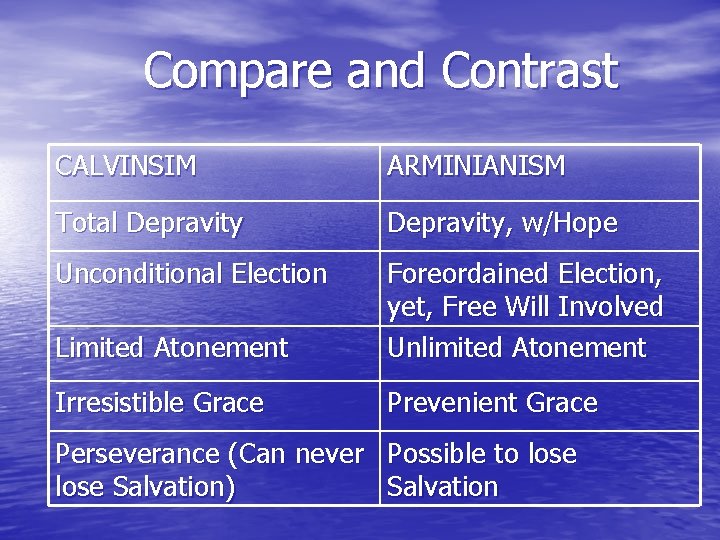 Compare and Contrast

| CALVINSIM | ARMINIANISM |
|---|---|
| Total Depravity | Depravity, w/Hope |
| Unconditional Election | Foreordained Election, yet, Free Will Involved |
| Limited Atonement | Unlimited Atonement |
| Irresistible Grace | Prevenient Grace |
| Perseverance (Can never lose Salvation) | Possible to lose Salvation |